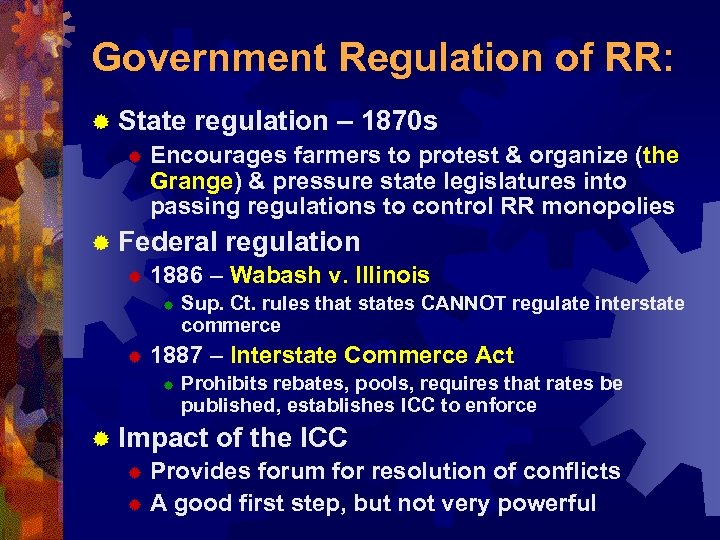 Government Regulation of RR:

State regulation – 1870s

Encourages farmers to protest & organize (the Grange) & pressure state legislatures into passing regulations to control RR monopolies

Federal regulation

1886 – Wabash v. Illinois

Sup. Ct. rules that states CANNOT regulate interstate commerce

1887 – Interstate Commerce Act

Prohibits rebates, pools, requires that rates be published, establishes ICC to enforce

Impact of the ICC

Provides forum for resolution of conflicts

A good first step, but not very powerful